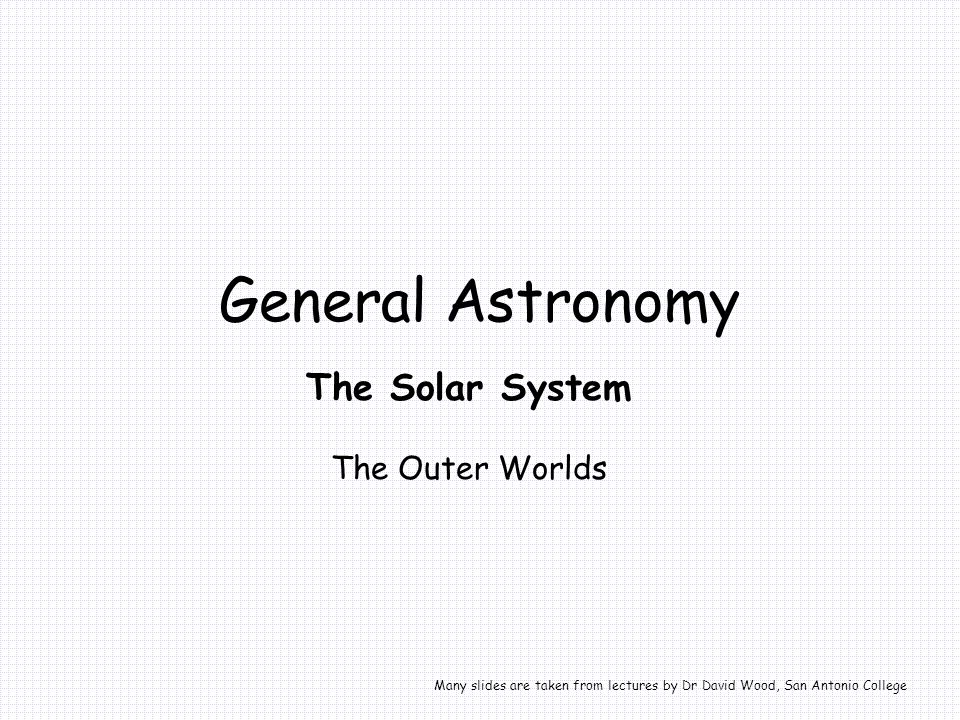 General Astronomy

The Solar System

The Outer Worlds

Many slides are taken from lectures by Dr David Wood, San Antonio College